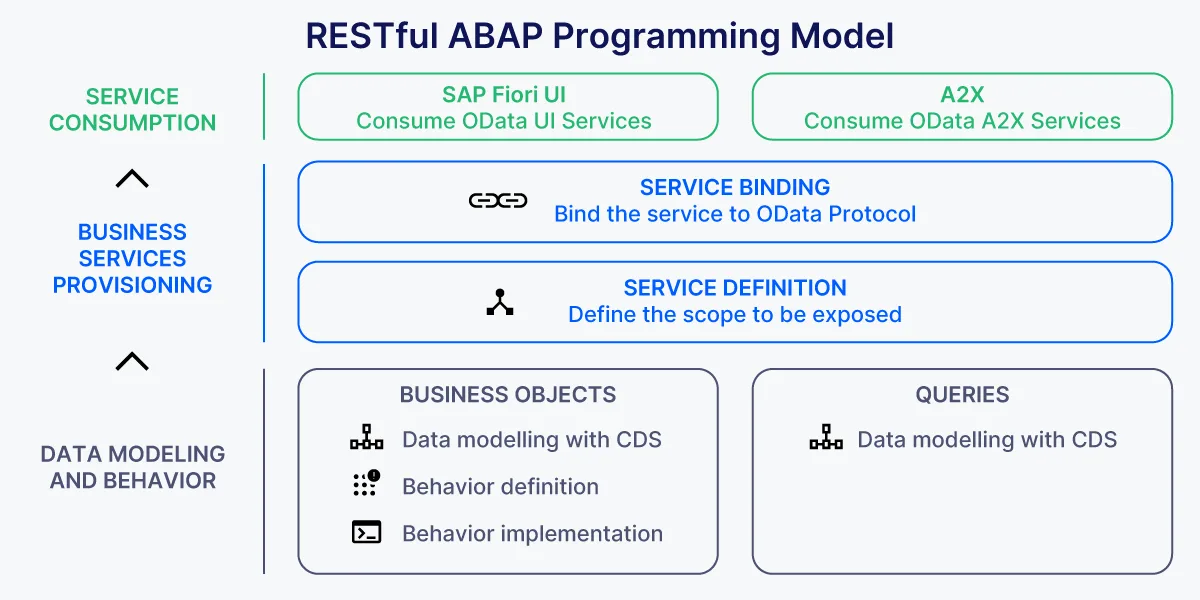 RESTful ABAP Programming Model

SERVICE CONSUMPTION

SAP Fiori UI
Consume OData UI Services

A2X
Consume OData A2X Services

BUSINESS SERVICES PROVISIONING

SERVICE BINDING
Bind the service to OData Protocol

SERVICE DEFINITION
Define the scope to be exposed

DATA MODELING AND BEHAVIOR

BUSINESS OBJECTS
Data modelling with CDS
Behavior definition
Behavior implementation

QUERIES
Data modelling with CDS